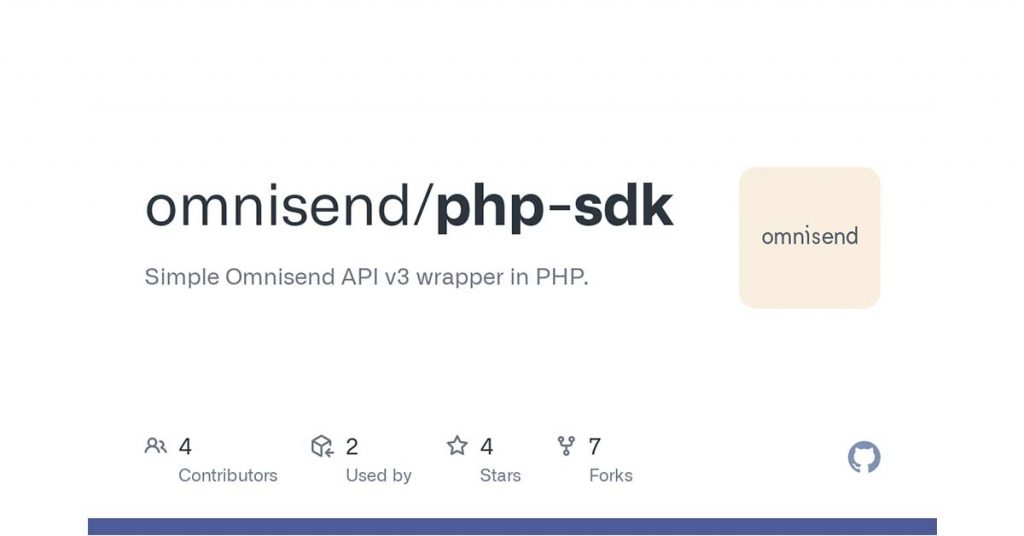 omnisend/php-sdk

Simple Omnisend API v3 wrapper in PHP.

omnisend

4
Contributors

2
Used by

4
Stars

7
Forks